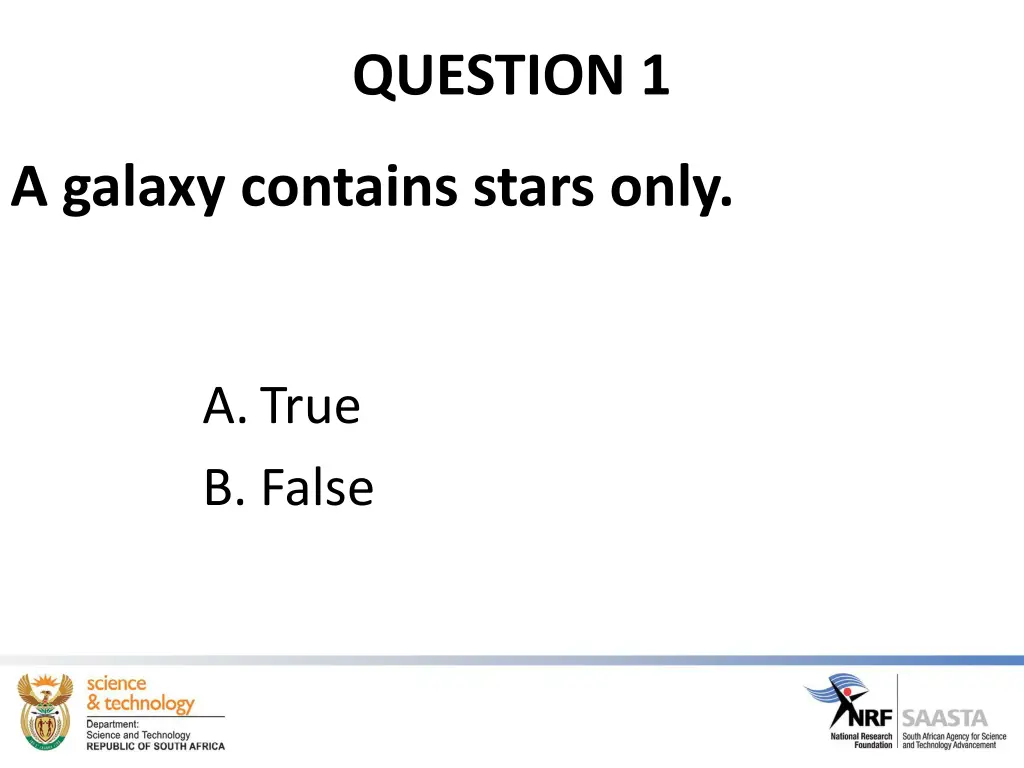 QUESTION 1

A galaxy contains stars only.

A. True
B. False

science & technology
Department: Science and Technology
REPUBLIC OF SOUTH AFRICA

NRF National Research Foundation
SAASTA South African Agency for Science and Technology Advancement